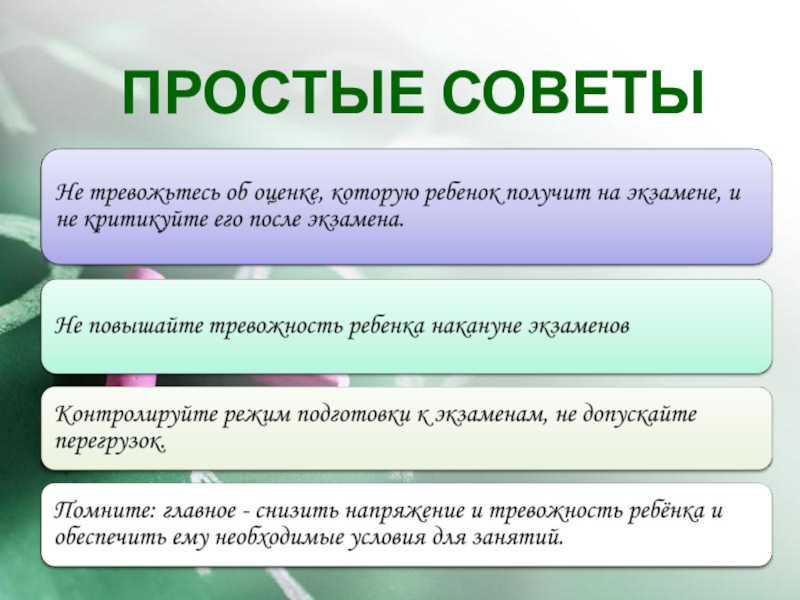 ПРОСТЫЕ СОВЕТЫ

Не тревожьтесь об оценке, которую ребенок получит на экзамене, и не критикуйте его после экзамена.

Не повышайте тревожность ребенка накануне экзаменов

Контролируйте режим подготовки к экзаменам, не допускайте перегрузок.

Помните: главное - снизить напряжение и тревожность ребёнка и обеспечить ему необходимые условия для занятий.